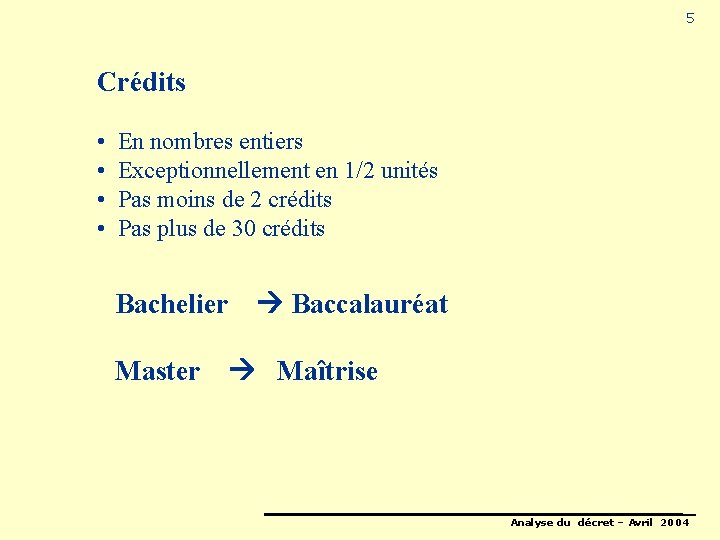 5

Crédits

• En nombres entiers
• Exceptionnellement en 1/2 unités
• Pas moins de 2 crédits
• Pas plus de 30 crédits

Bachelier → Baccalauréat

Master → Maîtrise

Analyse du décret – Avril 2004